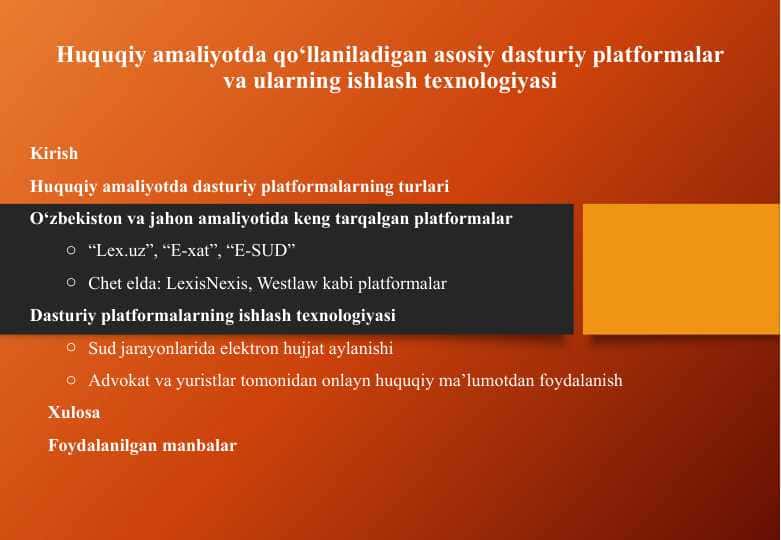 Huquqiy amaliyotda qo‘llaniladigan asosiy dasturiy platformalar va ularning ishlash texnologiyasi

Kirish

Huquqiy amaliyotda dasturiy platformalarning turlari

O‘zbekiston va jahon amaliyotida keng tarqalgan platformalar

○ “Lex.uz”, “E-xat”, “E-SUD”

○ Chet elda: LexisNexis, Westlaw kabi platformalar

Dasturiy platformalarning ishlash texnologiyasi

○ Sud jarayonlarida elektron hujjat aylanishi

○ Advokat va yuristlar tomonidan onlayn huquqiy ma’lumotdan foydalanish

Xulosa

Foydalanilgan manbalar